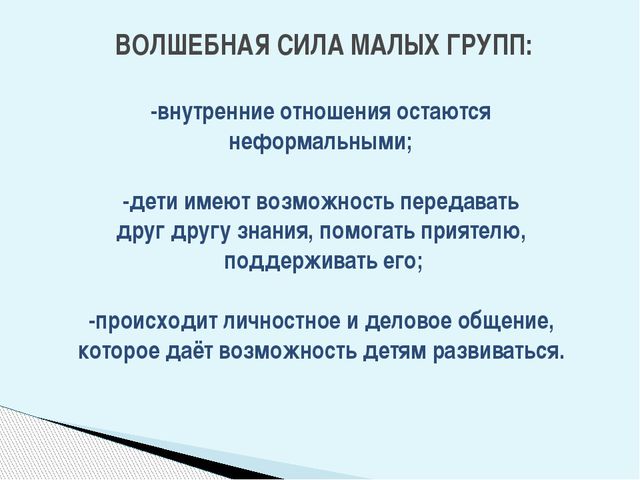 ВОЛШЕБНАЯ СИЛА МАЛЫХ ГРУПП:

-внутренние отношения остаются неформальными;

-дети имеют возможность передавать друг другу знания, помогать приятелю, поддерживать его;

-происходит личностное и деловое общение, которое даёт возможность детям развиваться.